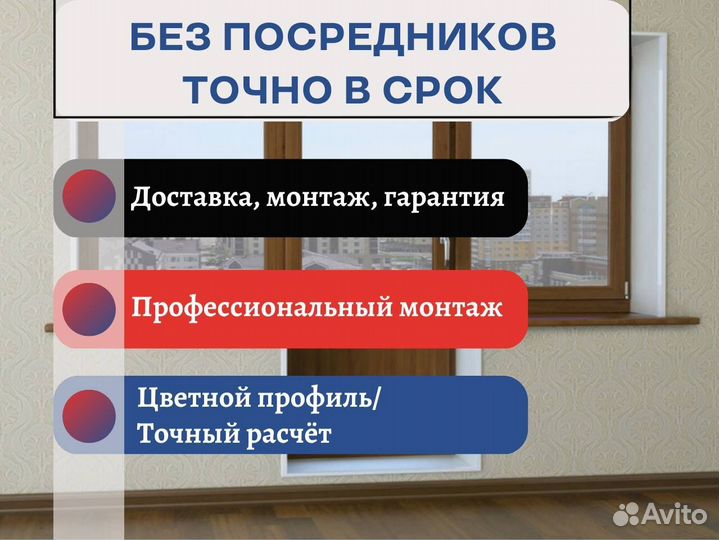 БЕЗ ПОСРЕДНИКОВ
ТОЧНО В СРОК

Доставка, монтаж, гарантия

Профессиональный монтаж

Цветной профиль/
Точный расчёт

Avito